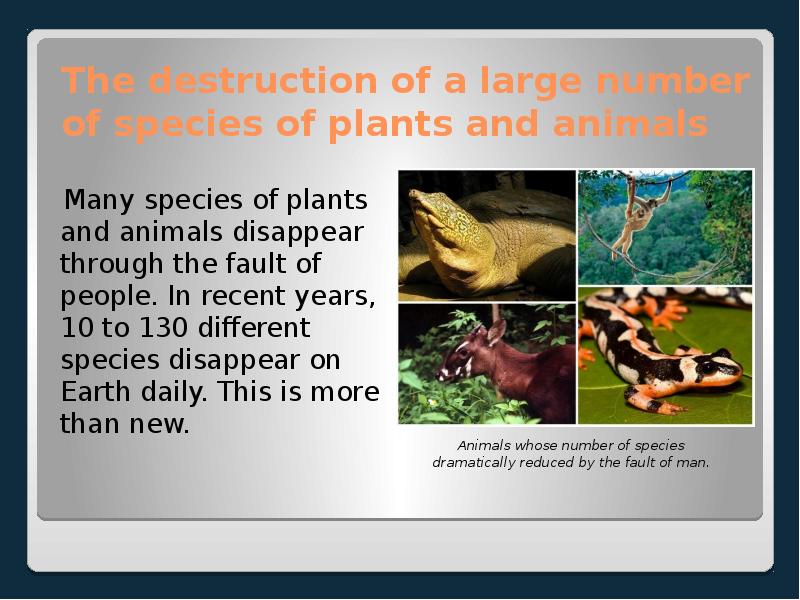 The destruction of a large number of species of plants and animals

Many species of plants and animals disappear through the fault of people. In recent years, 10 to 130 different species disappear on Earth daily. This is more than new.

Animals whose number of species dramatically reduced by the fault of man.